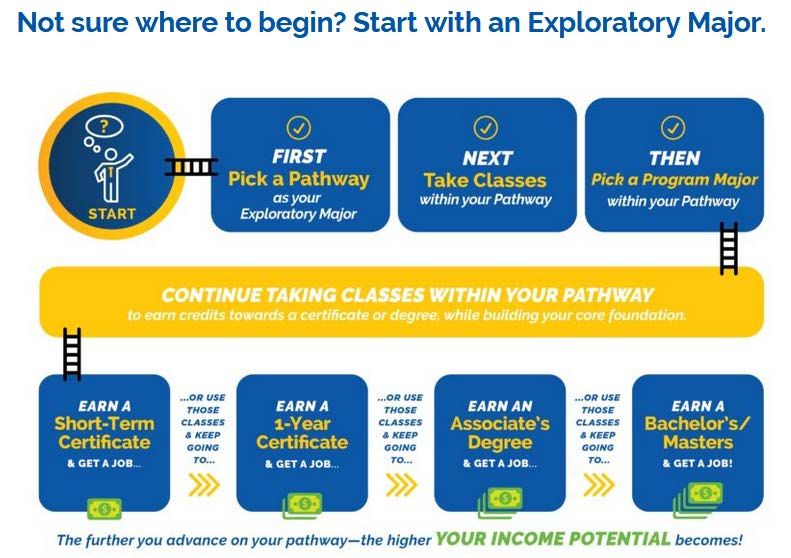 Not sure where to begin? Start with an Exploratory Major.

?

START

FIRST
Pick a Pathway
as your
Exploratory Major

NEXT
Take Classes
within your Pathway

THEN
Pick a Program Major
within your Pathway

CONTINUE TAKING CLASSES WITHIN YOUR PATHWAY
to earn credits towards a certificate or degree, while building your core foundation.

EARN A
Short-Term Certificate
& GET A JOB...

...OR USE THOSE CLASSES & KEEP GOING TO...

EARN A
1-Year Certificate
& GET A JOB...

...OR USE THOSE CLASSES & KEEP GOING TO...

EARN AN
Associate's Degree
& GET A JOB...

...OR USE THOSE CLASSES & KEEP GOING TO...

EARN A
Bachelor's/ Masters
& GET A JOB!

The further you advance on your pathway—the higher YOUR INCOME POTENTIAL becomes!